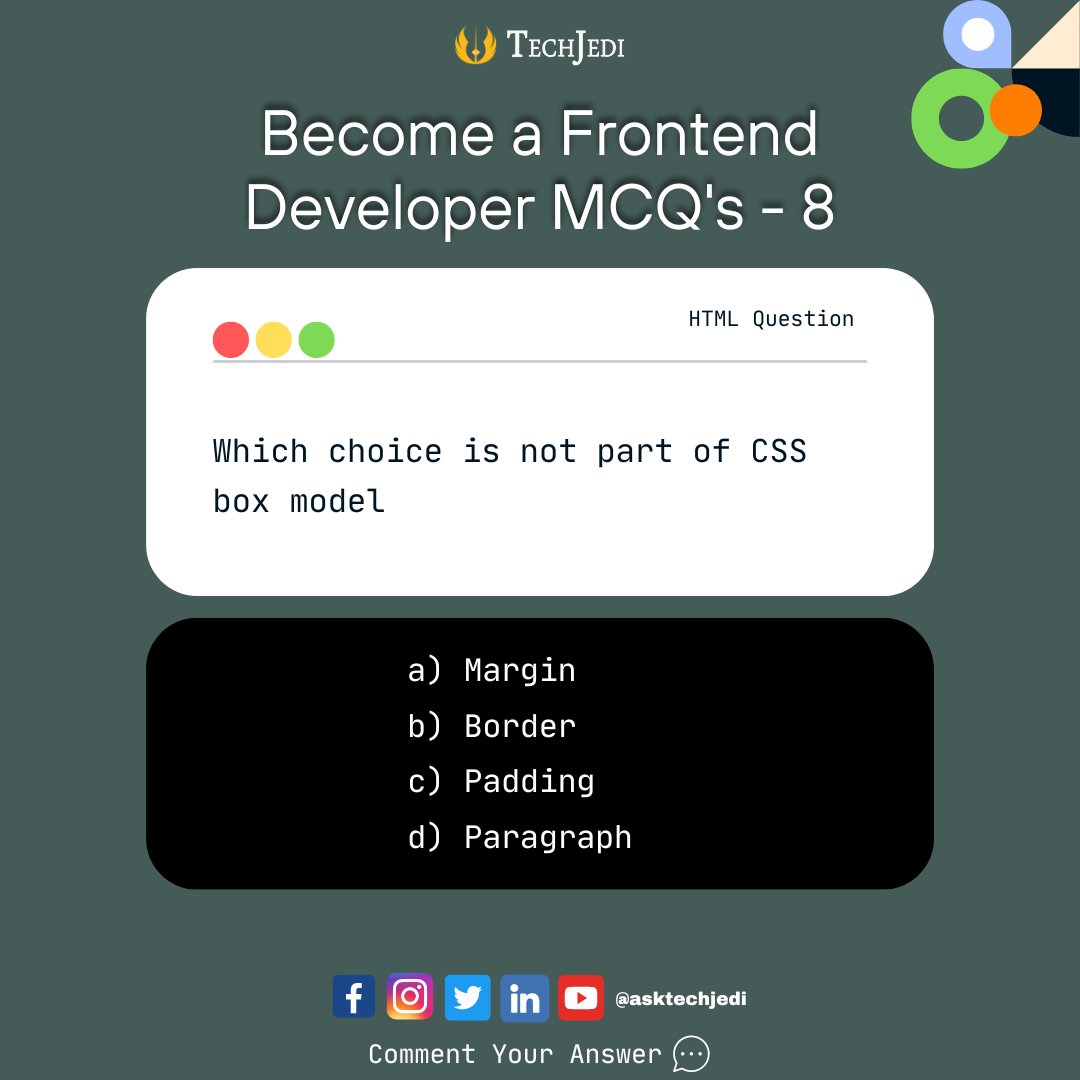 TECHJEDI

Become a Frontend Developer MCQ's - 8

HTML Question

Which choice is not part of CSS box model

a) Margin
b) Border
c) Padding
d) Paragraph

@asktechjedi

Comment Your Answer